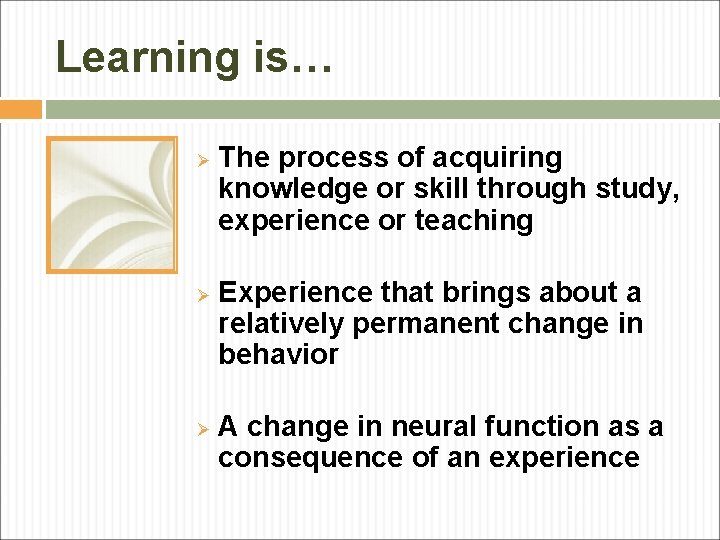 Learning is…

➢ The process of acquiring knowledge or skill through study, experience or teaching

➢ Experience that brings about a relatively permanent change in behavior

➢ A change in neural function as a consequence of an experience